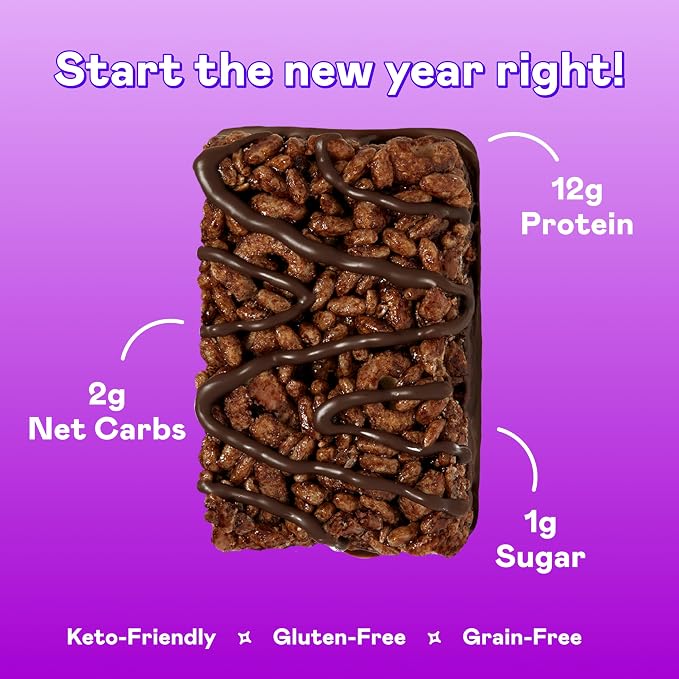 Start the new year right!

12g
Protein

2g
Net Carbs

1g
Sugar

Keto-Friendly Gluten-Free Grain-Free